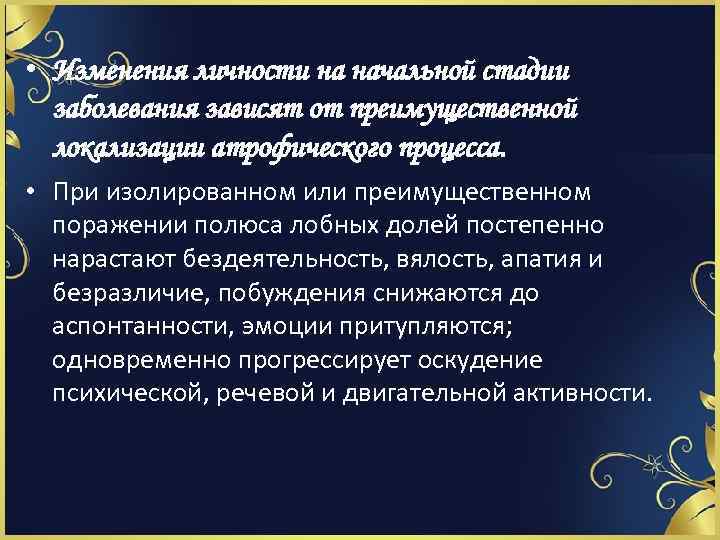 • Изменения личности на начальной стадии заболевания зависят от преимущественной локализации атрофического процесса.

• При изолированном или преимущественном поражении полюса лобных долей постепенно нарастают бездеятельность, вялость, апатия и безразличие, побуждения снижаются до аспонтанности, эмоции притупляются; одновременно прогрессирует оскудение психической, речевой и двигательной активности.